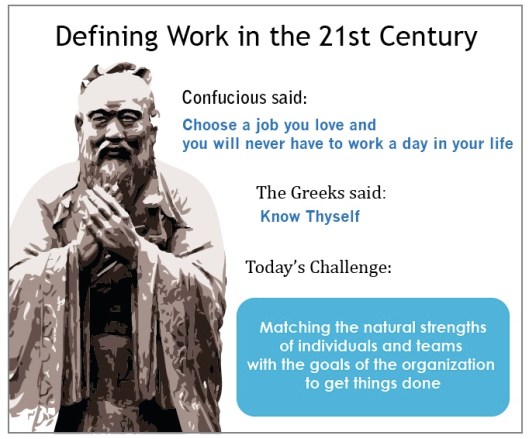 Defining Work in the 21st Century

Confucious said:

Choose a job you love and
you will never have to work a day in your life

The Greeks said:

Know Thyself

Today's Challenge:

Matching the natural strengths
of individuals and teams
with the goals of the organization
to get things done